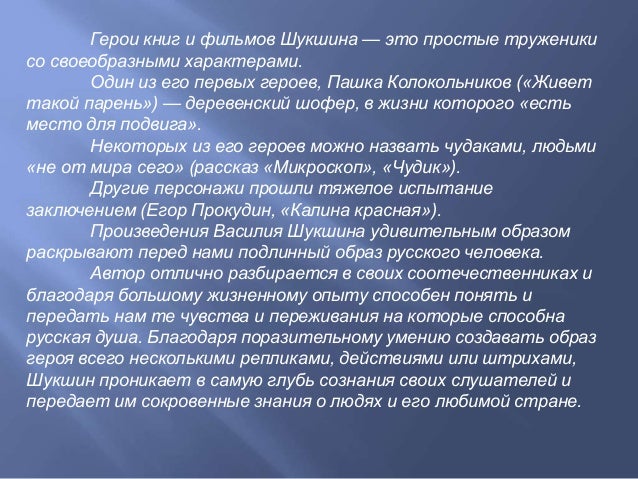 Герои книг и фильмов Шукшина — это простые труженики со своеобразными характерами.

Один из его первых героев, Пашка Колокольников («Живет такой парень») — деревенский шофер, в жизни которого «есть место для подвига».

Некоторых из его героев можно назвать чудаками, людьми «не от мира сего» (рассказ «Микроскоп», «Чудик»).

Другие персонажи прошли тяжелое испытание заключением (Егор Прокудин, «Калина красная»).

Произведения Василия Шукшина удивительным образом раскрывают перед нами подлинный образ русского человека.

Автор отлично разбирается в своих соотечественниках и благодаря большому жизненному опыту способен понять и передать нам те чувства и переживания на которые способна русская душа. Благодаря поразительному умению создавать образ героя всего несколькими репликами, действиями или штрихами, Шукшин проникает в самую глубь сознания своих слушателей и передает им сокровенные знания о людях и его любимой стране.